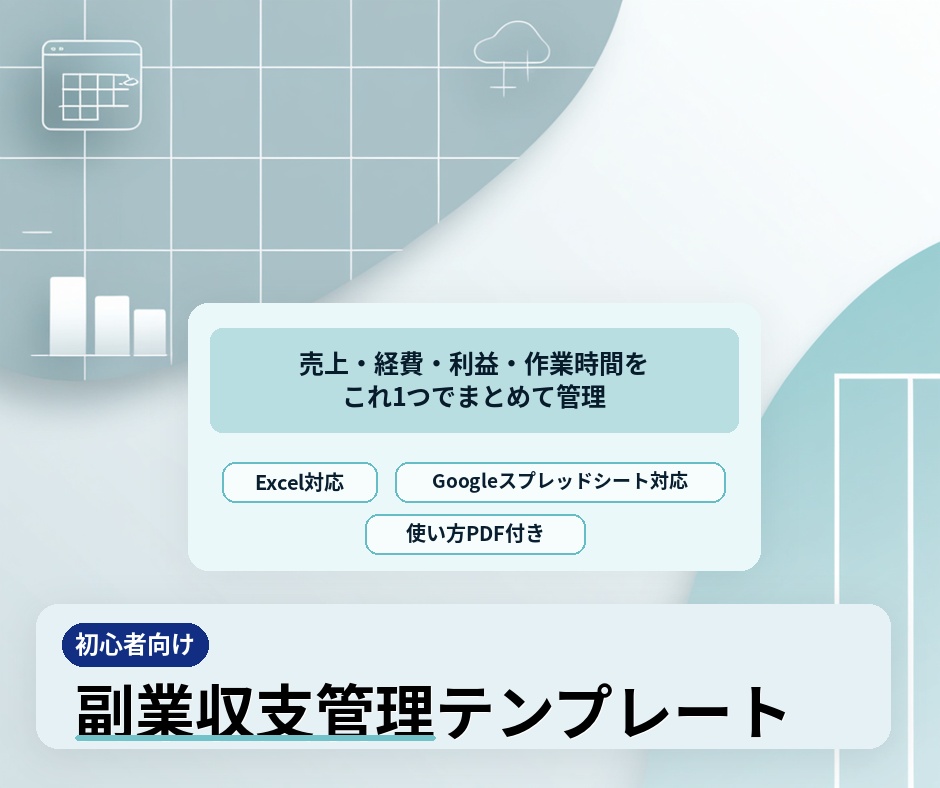 売上・経費・利益・作業時間を
これ1つでまとめて管理

Excel対応

Googleスプレッドシート対応

使い方PDF付き

初心者向け

副業収支管理テンプレート